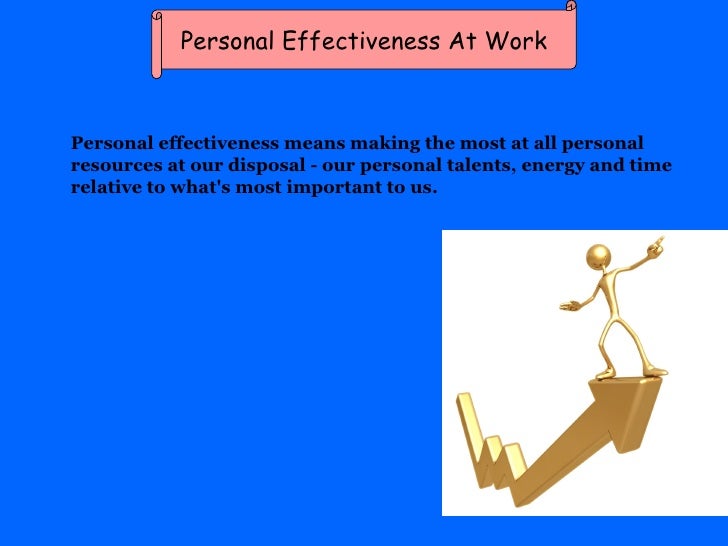 Personal Effectiveness At Work

Personal effectiveness means making the most at all personal resources at our disposal - our personal talents, energy and time relative to what's most important to us.